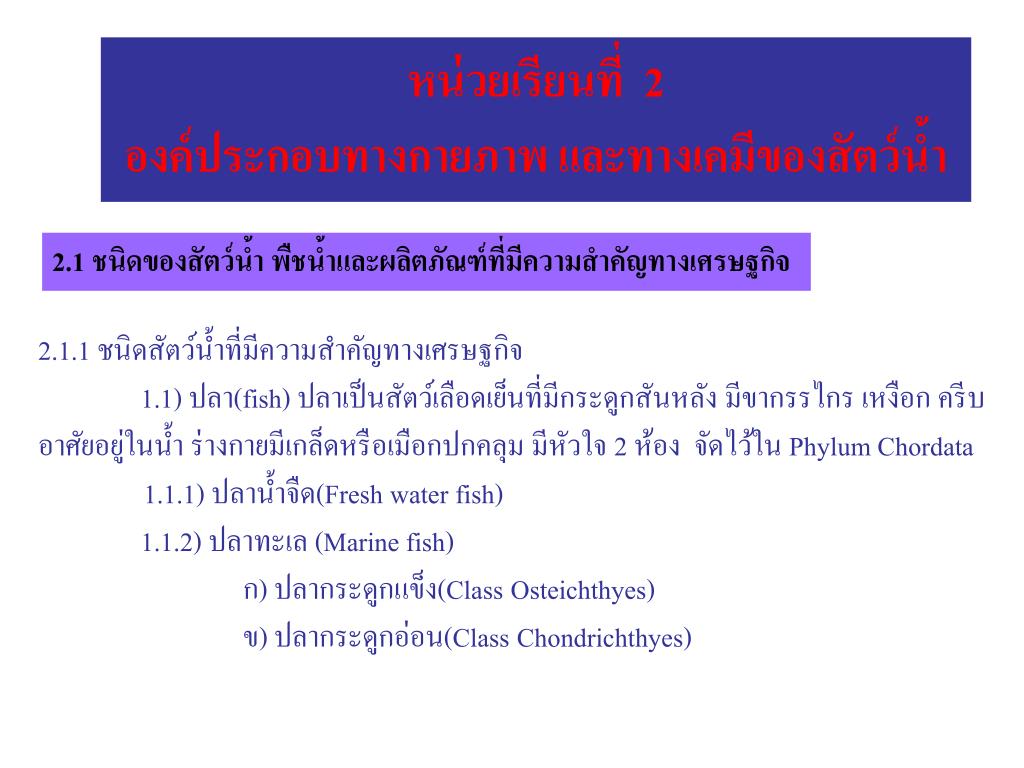 หน่วยเรียนที่ 2
องค์ประกอบทางกายภาพ และทางเคมีของสัตว์น้ำ

2.1 ชนิดของสัตว์น้ำ พืชน้ำและผลิตภัณฑ์ที่มีความสำคัญทางเศรษฐกิจ

2.1.1 ชนิดสัตว์น้ำที่มีความสำคัญทางเศรษฐกิจ

1.1) ปลา(fish) ปลาเป็นสัตว์เลือดเย็นที่มีกระดูกสันหลัง มีขากรรไกร เหงือก ครีบ อาศัยอยู่ในน้ำ ร่างกายมีเกล็ดหรือเมือกปกคลุม มีหัวใจ 2 ห้อง จัดไว้ใน Phylum Chordata

1.1.1) ปลาน้ำจืด(Fresh water fish)

1.1.2) ปลาทะเล (Marine fish)

ก) ปลากระดูกแข็ง(Class Osteichthyes)

ข) ปลากระดูกอ่อน(Class Chondrichthyes)